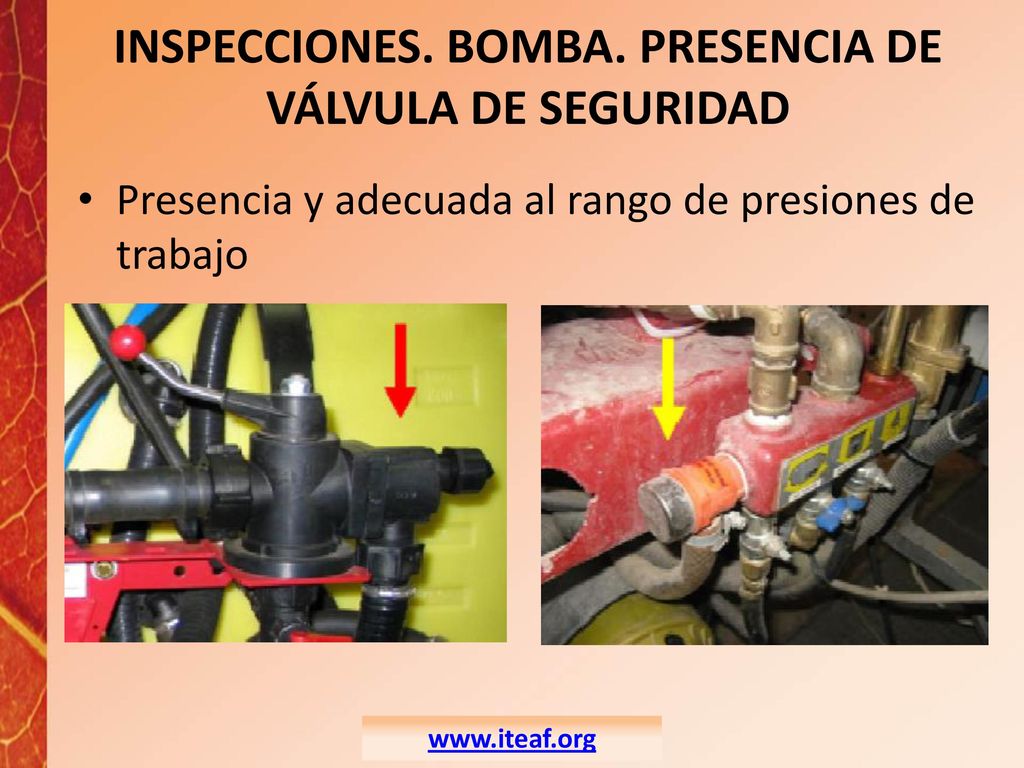 INSPECCIONES. BOMBA. PRESENCIA DE VÁLVULA DE SEGURIDAD

• Presencia y adecuada al rango de presiones de trabajo

www.iteaf.org